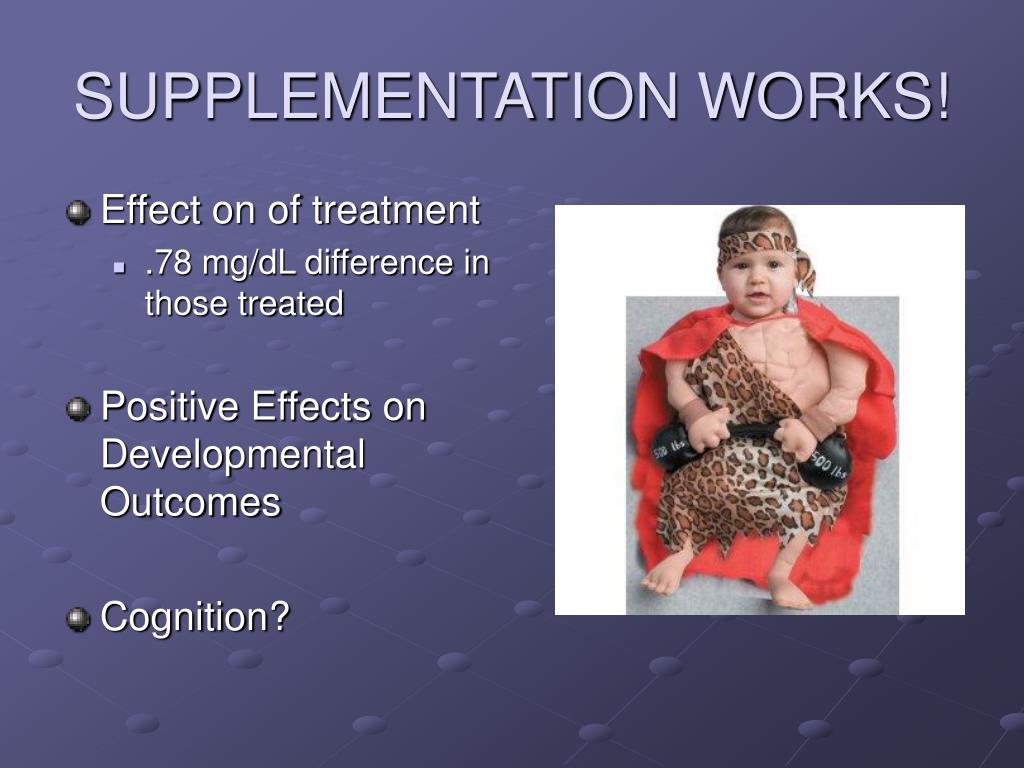 SUPPLEMENTATION WORKS!

Effect on of treatment

.78 mg/dL difference in those treated

Positive Effects on Developmental Outcomes

Cognition?

500 lbs

500 lbs